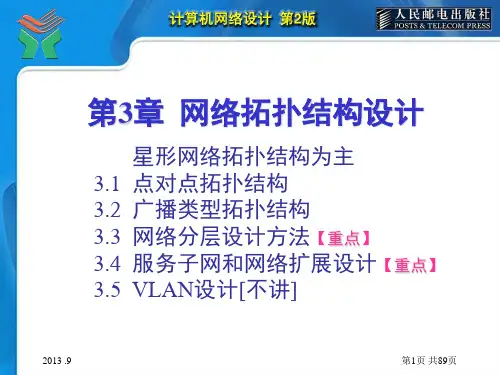 计算机网络设计 第2版

人民邮电出版社
POSTS & TELECOM PRESS

第3章 网络拓扑结构设计

星形网络拓扑结构为主
3.1 点对点拓扑结构
3.2 广播类型拓扑结构
3.3 网络分层设计方法【重点】
3.4 服务子网和网络扩展设计【重点】
3.5 VLAN设计[不讲]

2013 .9

第1页 共89页